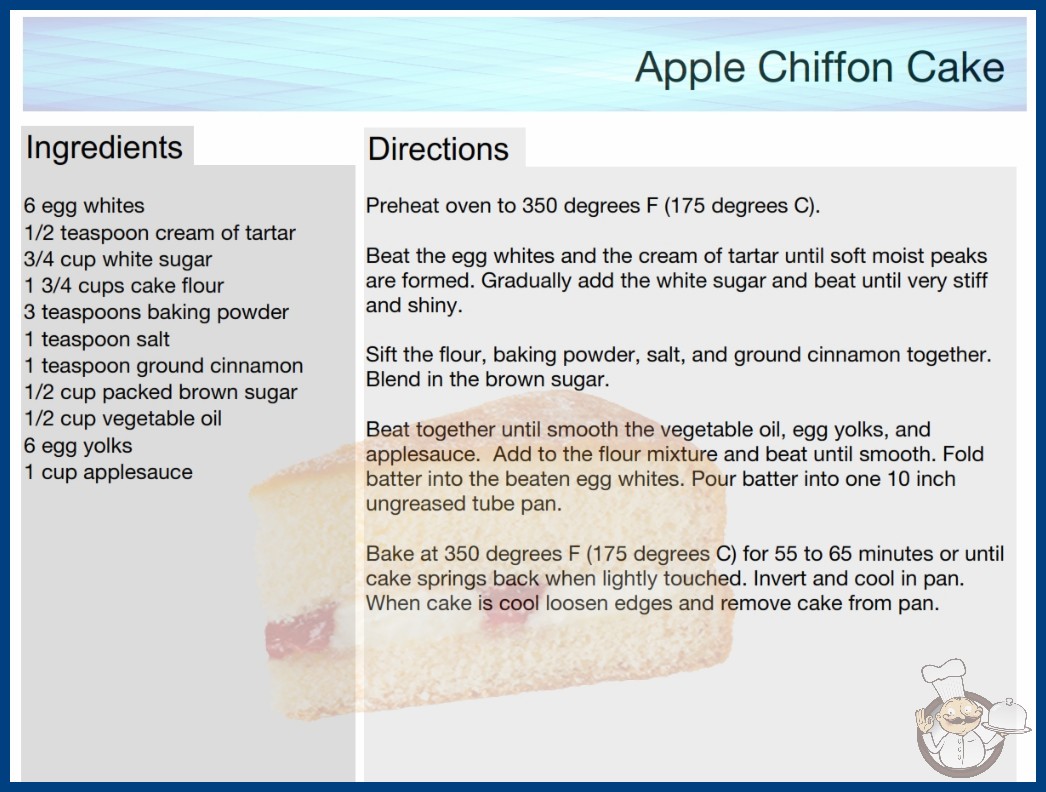 Apple Chiffon Cake

Ingredients

6 egg whites
1/2 teaspoon cream of tartar
3/4 cup white sugar
1 3/4 cups cake flour
3 teaspoons baking powder
1 teaspoon salt
1 teaspoon ground cinnamon
1/2 cup packed brown sugar
1/2 cup vegetable oil
6 egg yolks
1 cup applesauce

Directions

Preheat oven to 350 degrees F (175 degrees C).

Beat the egg whites and the cream of tartar until soft moist peaks are formed. Gradually add the white sugar and beat until very stiff and shiny.

Sift the flour, baking powder, salt, and ground cinnamon together. Blend in the brown sugar.

Beat together until smooth the vegetable oil, egg yolks, and applesauce. Add to the flour mixture and beat until smooth. Fold batter into the beaten egg whites. Pour batter into one 10 inch ungreased tube pan.

Bake at 350 degrees F (175 degrees C) for 55 to 65 minutes or until cake springs back when lightly touched. Invert and cool in pan. When cake is cool loosen edges and remove cake from pan.